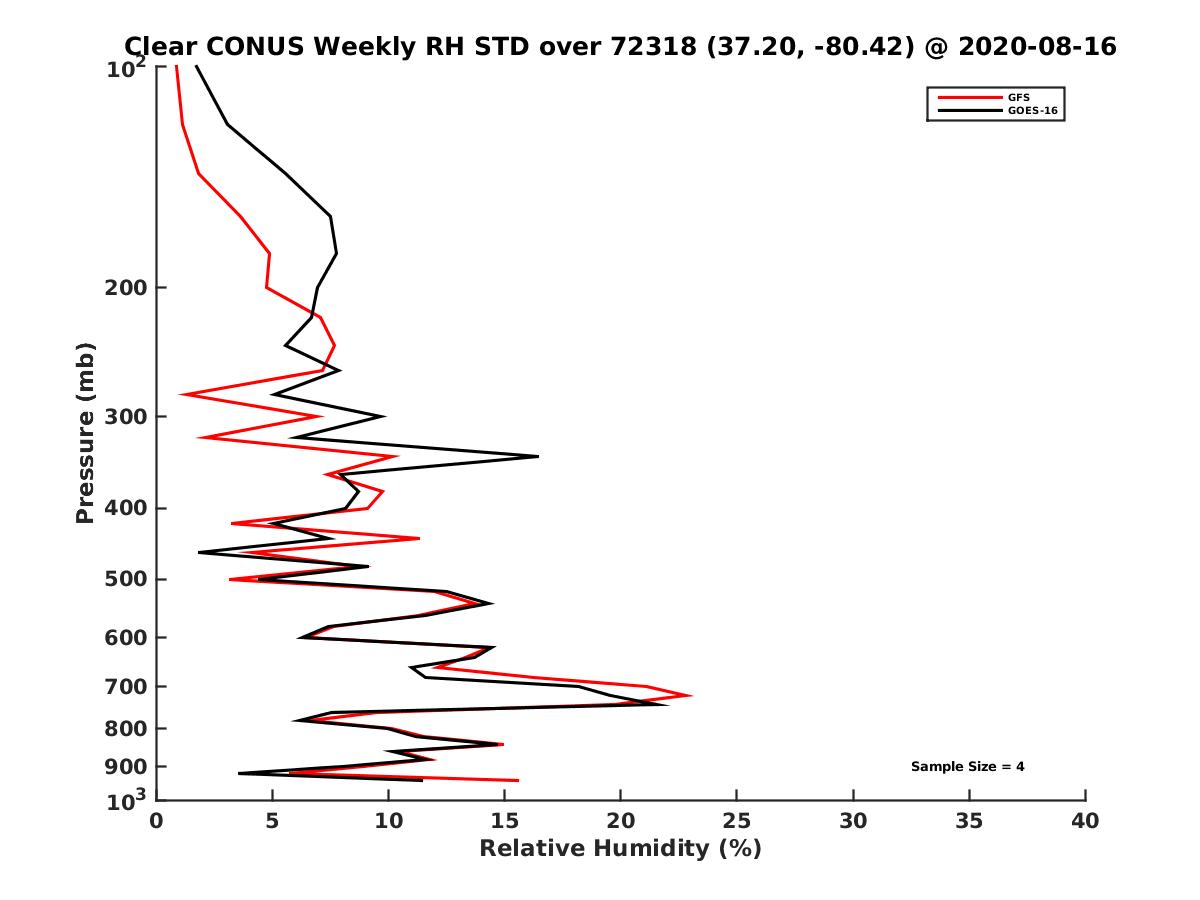 Clear CONUS Weekly RH STD over 72318 (37.20, -80.42) @ 2020-08-16

GFS
GOES-16

Pressure (mb)

$10^2$
200
300
400
500
600
700
800
900
$10^3$

Sample Size = 4

0 5 10 15 20 25 30 35 40

Relative Humidity (%)